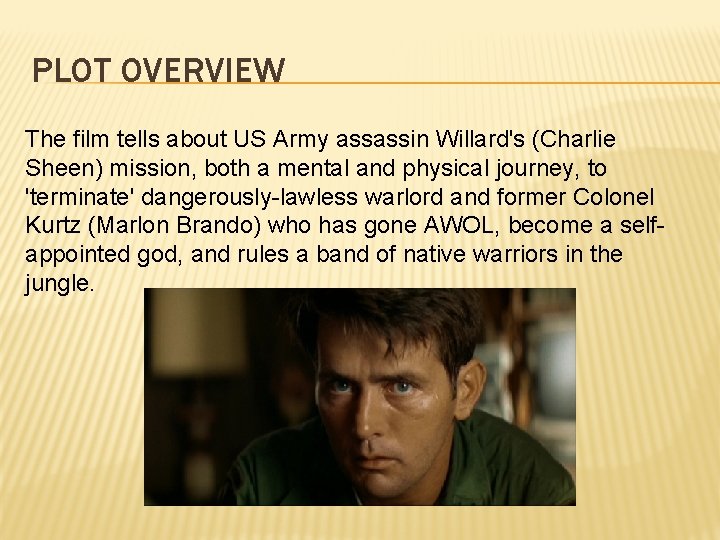 PLOT OVERVIEW

The film tells about US Army assassin Willard's (Charlie Sheen) mission, both a mental and physical journey, to 'terminate' dangerously-lawless warlord and former Colonel Kurtz (Marlon Brando) who has gone AWOL, become a self-appointed god, and rules a band of native warriors in the jungle.